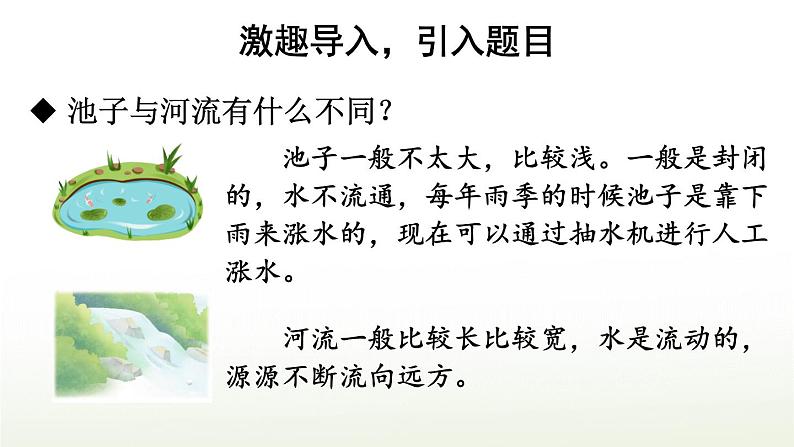 激趣导入，引入题目

◆ 池子与河流有什么不同？

池子一般不太大，比较浅。一般是封闭的，水不流通，每年雨季的时候池子是靠下雨来涨水的，现在可以通过抽水机进行人工涨水。

河流一般比较长比较宽，水是流动的，源源不断流向远方。